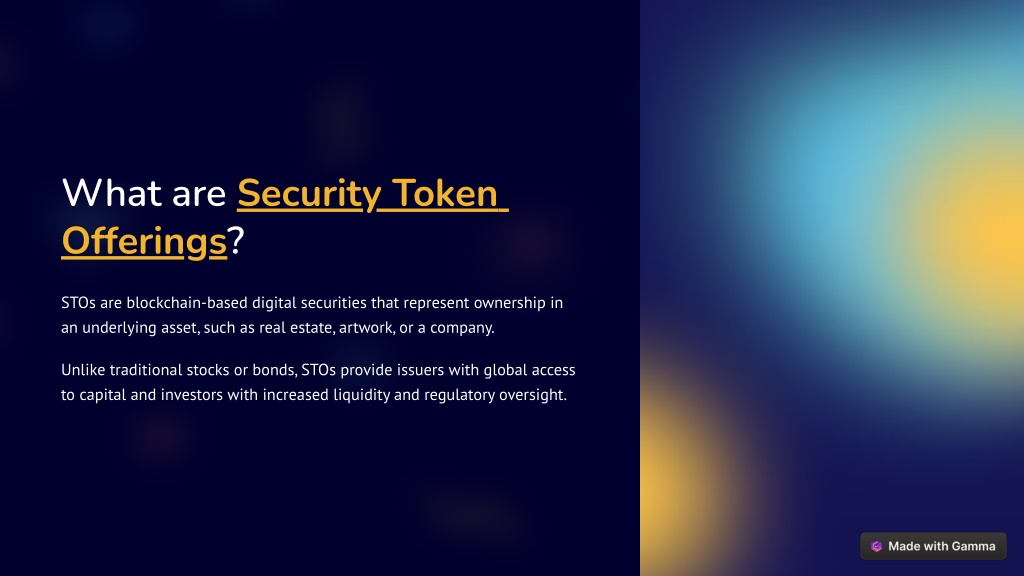 What are Security Token Offerings?

STOs are blockchain-based digital securities that represent ownership in an underlying asset, such as real estate, artwork, or a company.

Unlike traditional stocks or bonds, STOs provide issuers with global access to capital and investors with increased liquidity and regulatory oversight.

Made with Gamma